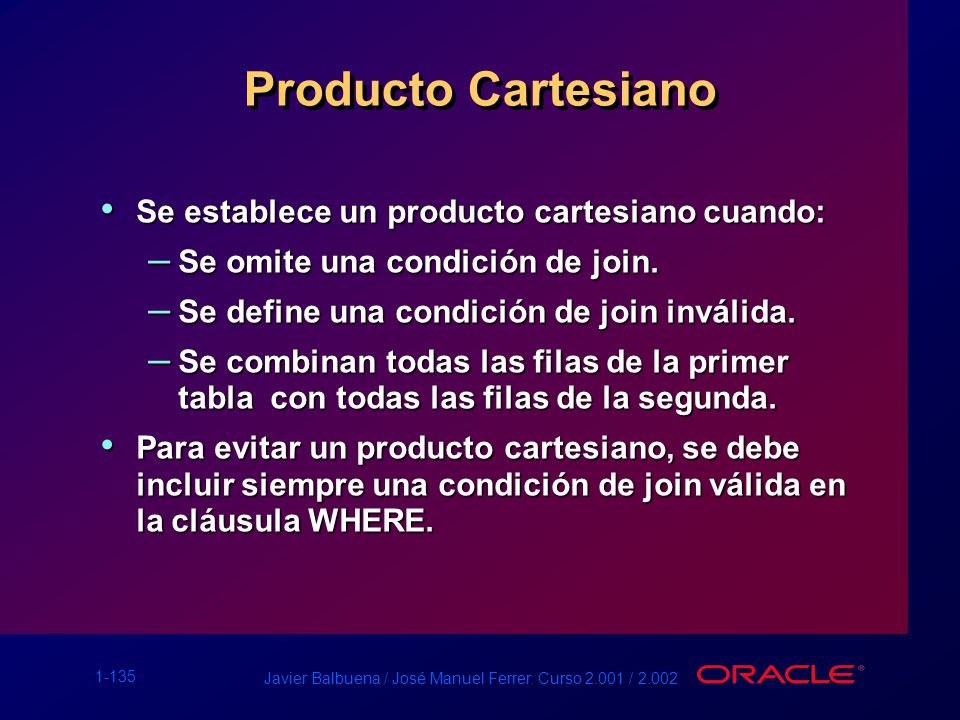 Producto Cartesiano

• Se establece un producto cartesiano cuando:

– Se omite una condición de join.

– Se define una condición de join inválida.

– Se combinan todas las filas de la primer tabla con todas las filas de la segunda.

• Para evitar un producto cartesiano, se debe incluir siempre una condición de join válida en la cláusula WHERE.

1-135

Javier Balbuena / José Manuel Ferrer. Curso 2.001 / 2.002

ORACLE®